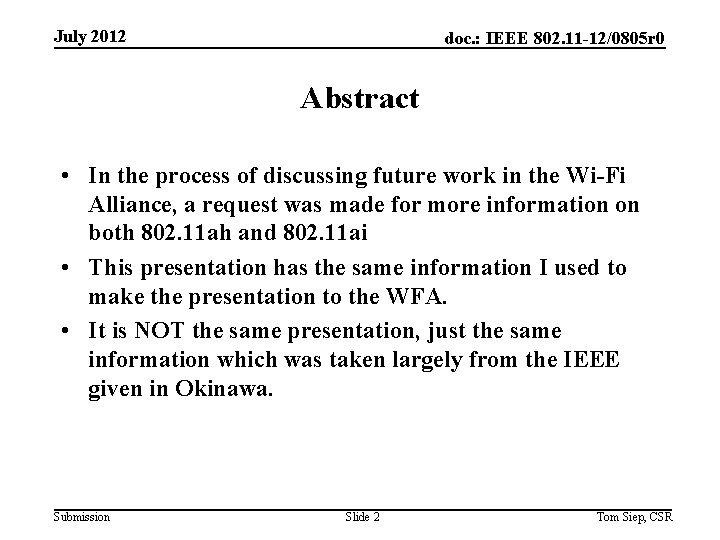 July 2012

doc.: IEEE 802.11-12/0805r0

Abstract

• In the process of discussing future work in the Wi-Fi Alliance, a request was made for more information on both 802.11ah and 802.11ai

• This presentation has the same information I used to make the presentation to the WFA.

• It is NOT the same presentation, just the same information which was taken largely from the IEEE given in Okinawa.

Submission

Slide 2

Tom Siep, CSR